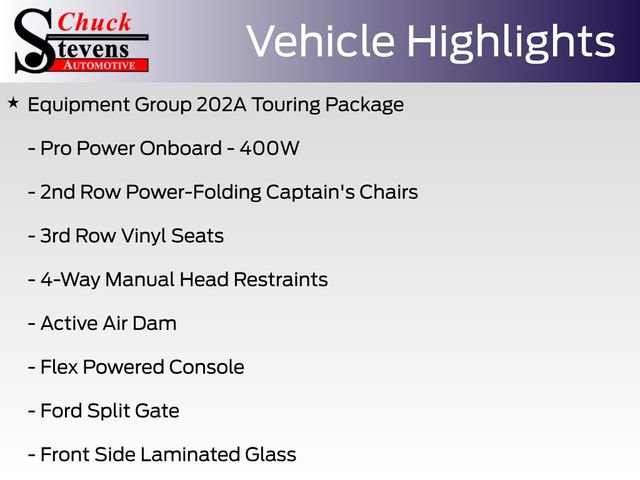 Chuck Stevens AUTOMOTIVE

Vehicle Highlights

★ Equipment Group 202A Touring Package

- Pro Power Onboard - 400W

- 2nd Row Power-Folding Captain's Chairs

- 3rd Row Vinyl Seats

- 4-Way Manual Head Restraints

- Active Air Dam

- Flex Powered Console

- Ford Split Gate

- Front Side Laminated Glass